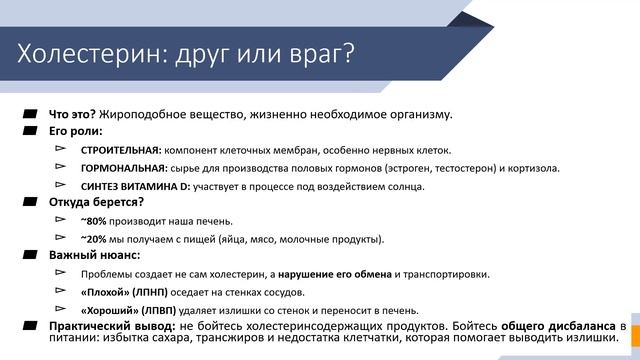 Холестерин: друг или враг?

Что это? Жироподобное вещество, жизненно необходимое организму.

Его роли:

СТРОИТЕЛЬНАЯ: компонент клеточных мембран, особенно нервных клеток.

ГОРМОНАЛЬНАЯ: сырье для производства половых гормонов (эстроген, тестостерон) и кортизола.

СИНТЕЗ ВИТАМИНА D: участвует в процессе под воздействием солнца.

Откуда берется?

~80% производит наша печень.

~20% мы получаем с пищей (яйца, мясо, молочные продукты).

Важный нюанс:

Проблемы создает не сам холестерин, а нарушение его обмена и транспортировки.

«Плохой» (ЛПНП) оседает на стенках сосудов.

«Хороший» (ЛПВП) удаляет излишки со стенок и переносит в печень.

Практический вывод: не бойтесь холестеринсодержащих продуктов. Бойтесь общего дисбаланса в питании: избытка сахара, трансжиров и недостатка клетчатки, которая помогает выводить излишки.